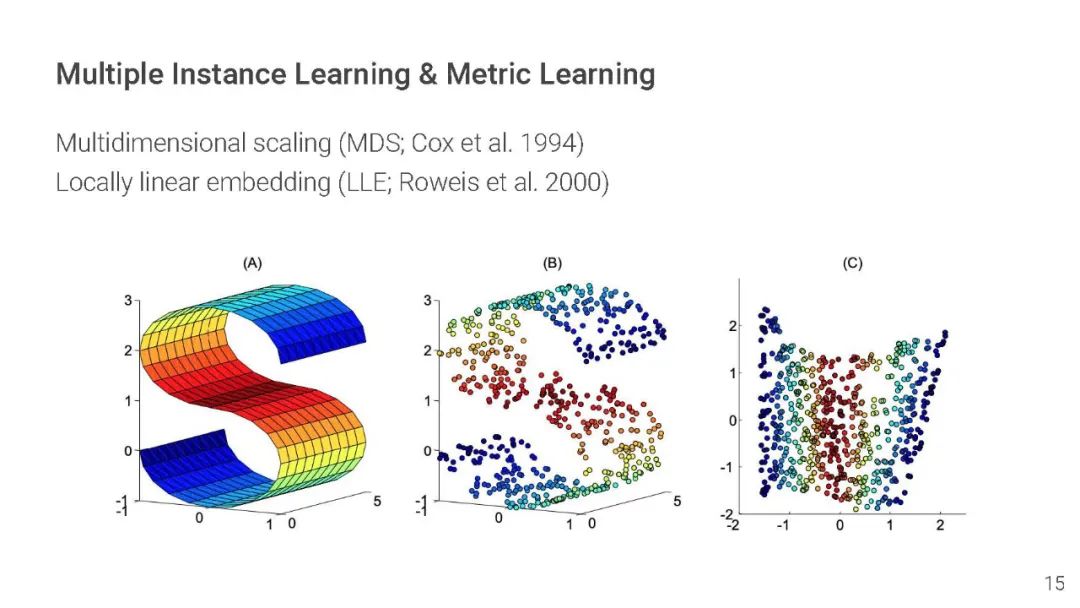 Multiple Instance Learning & Metric Learning

Multidimensional scaling (MDS; Cox et al. 1994)
Locally linear embedding (LLE; Roweis et al. 2000)

(A)
3
2
1
0
-1
-1
0
1
0
5

(B)
3
2
1
0
-1
-1
0
1
0
5

(C)
2
1
0
-1
-2
-2
-1
0
1
2

15